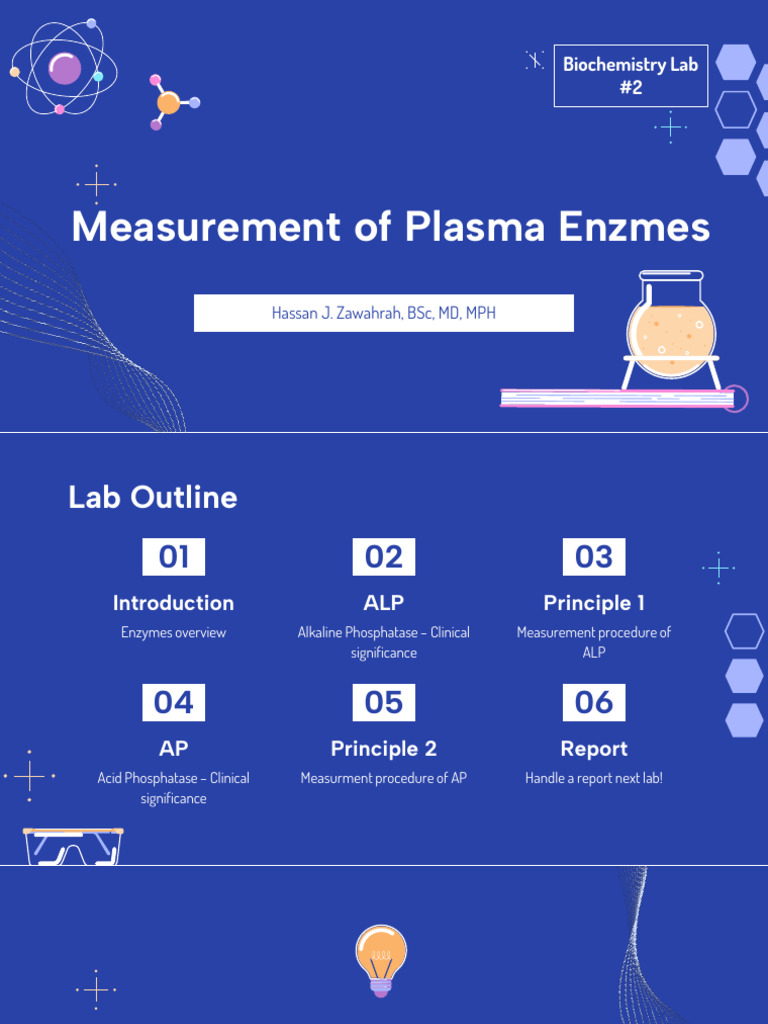 Biochemistry Lab #2

Measurement of Plasma Enzmes

Hassan J. Zawahrah, BSc, MD, MPH

Lab Outline

01
Introduction
Enzymes overview

02
ALP
Alkaline Phosphatase – Clinical significance

03
Principle 1
Measurement procedure of ALP

04
AP
Acid Phosphatase – Clinical significance

05
Principle 2
Measurment procedure of AP

06
Report
Handle a report next lab!